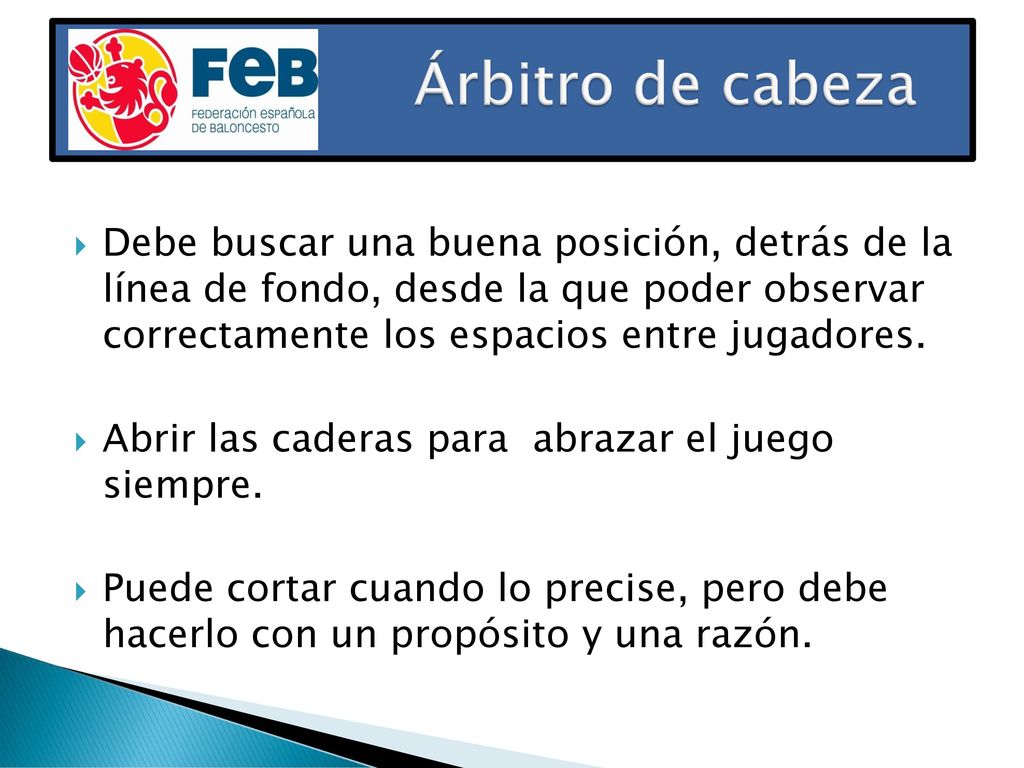 FEB
FEDERACIÓN ESPAÑOLA DE BALONCESTO

Árbitro de cabeza

Debe buscar una buena posición, detrás de la línea de fondo, desde la que poder observar correctamente los espacios entre jugadores.

Abrir las caderas para  abrazar el juego siempre.

Puede cortar cuando lo precise, pero debe hacerlo con un propósito y una razón.